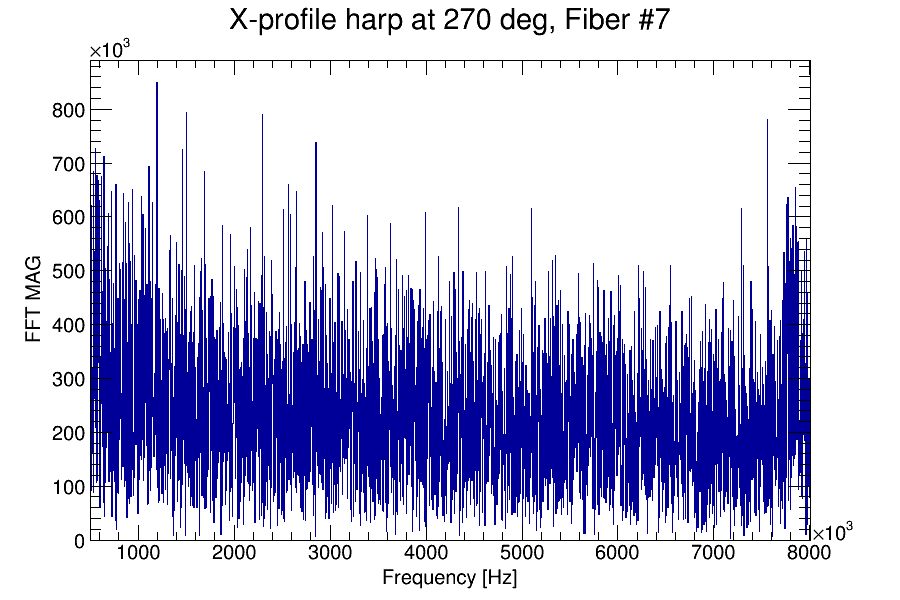 X-profile harp at 270 deg, Fiber #7

$\times10^3$

800
700
600
500
400
300
200
100
0

FFT MAG

1000 2000 3000 4000 5000 6000 7000 8000

$\times10^3$

Frequency [Hz]